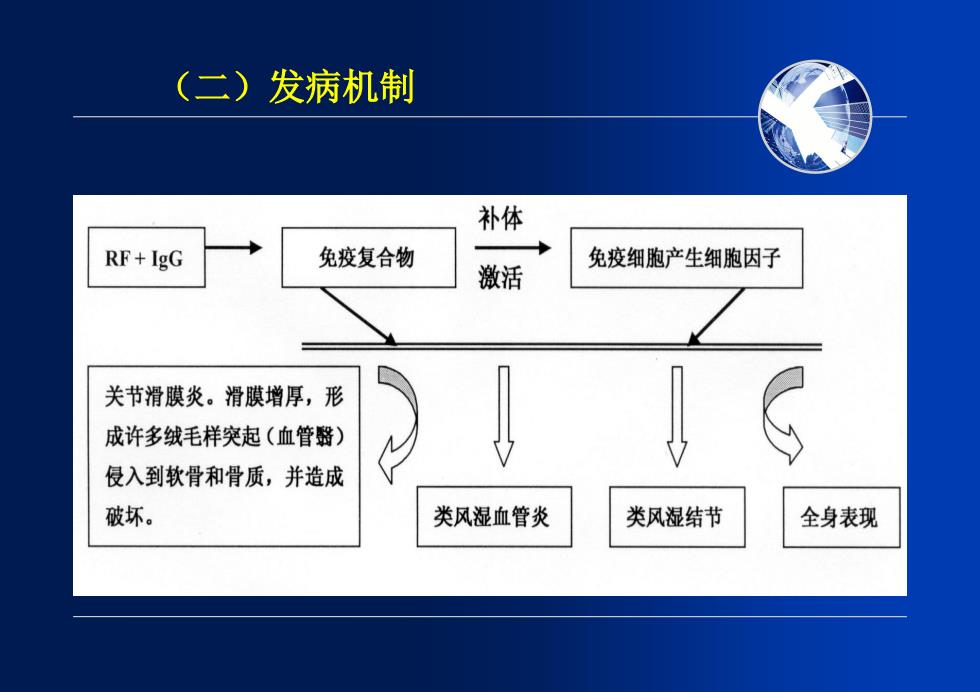 （二）发病机制

RF + IgG

免疫复合物

补体

激活

免疫细胞产生细胞因子

关节滑膜炎。滑膜增厚，形成许多绒毛样突起（血管翳）侵入到软骨和骨质，并造成破坏。

类风湿血管炎

类风湿结节

全身表现